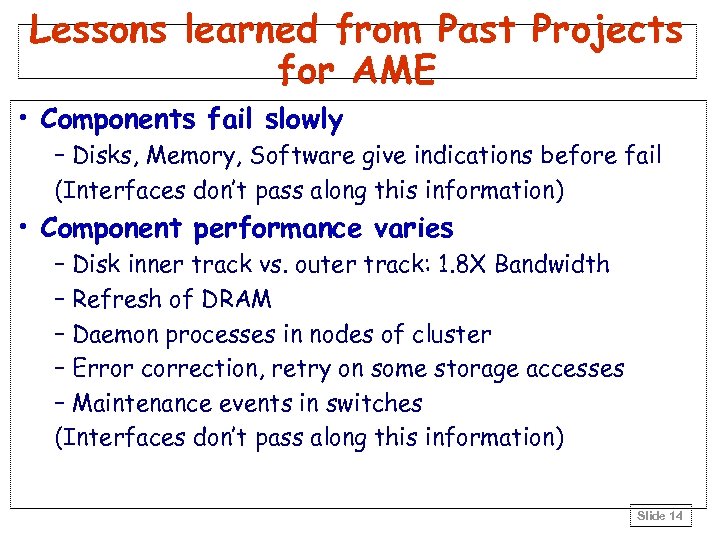 Lessons learned from Past Projects for AME

• Components fail slowly
– Disks, Memory, Software give indications before fail
(Interfaces don't pass along this information)

• Component performance varies
– Disk inner track vs. outer track: 1.8X Bandwidth
– Refresh of DRAM
– Daemon processes in nodes of cluster
– Error correction, retry on some storage accesses
– Maintenance events in switches
(Interfaces don't pass along this information)

Slide 14